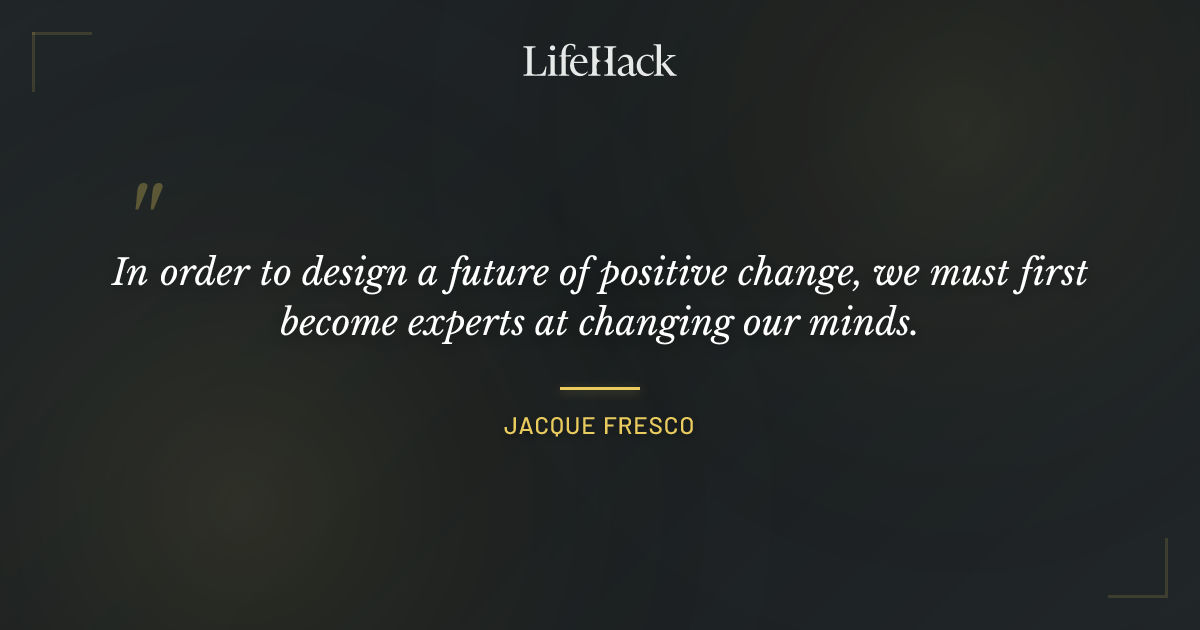 LifeHack

"

In order to design a future of positive change, we must first become experts at changing our minds.

JACQUE FRESCO